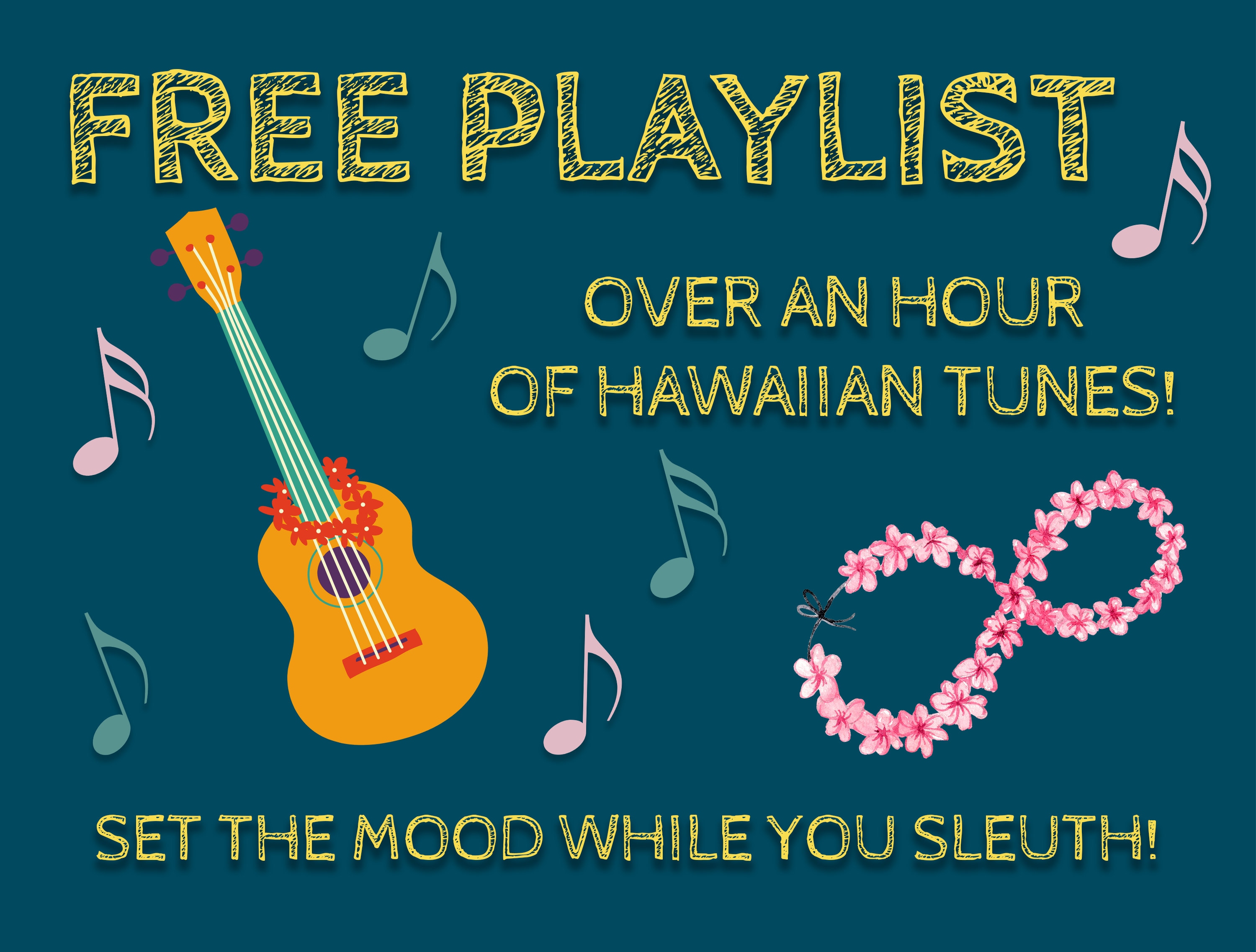 FREE PLAYLIST

OVER AN HOUR OF HAWAIIAN TUNES!

SET THE MOOD WHILE YOU SLEUTH!